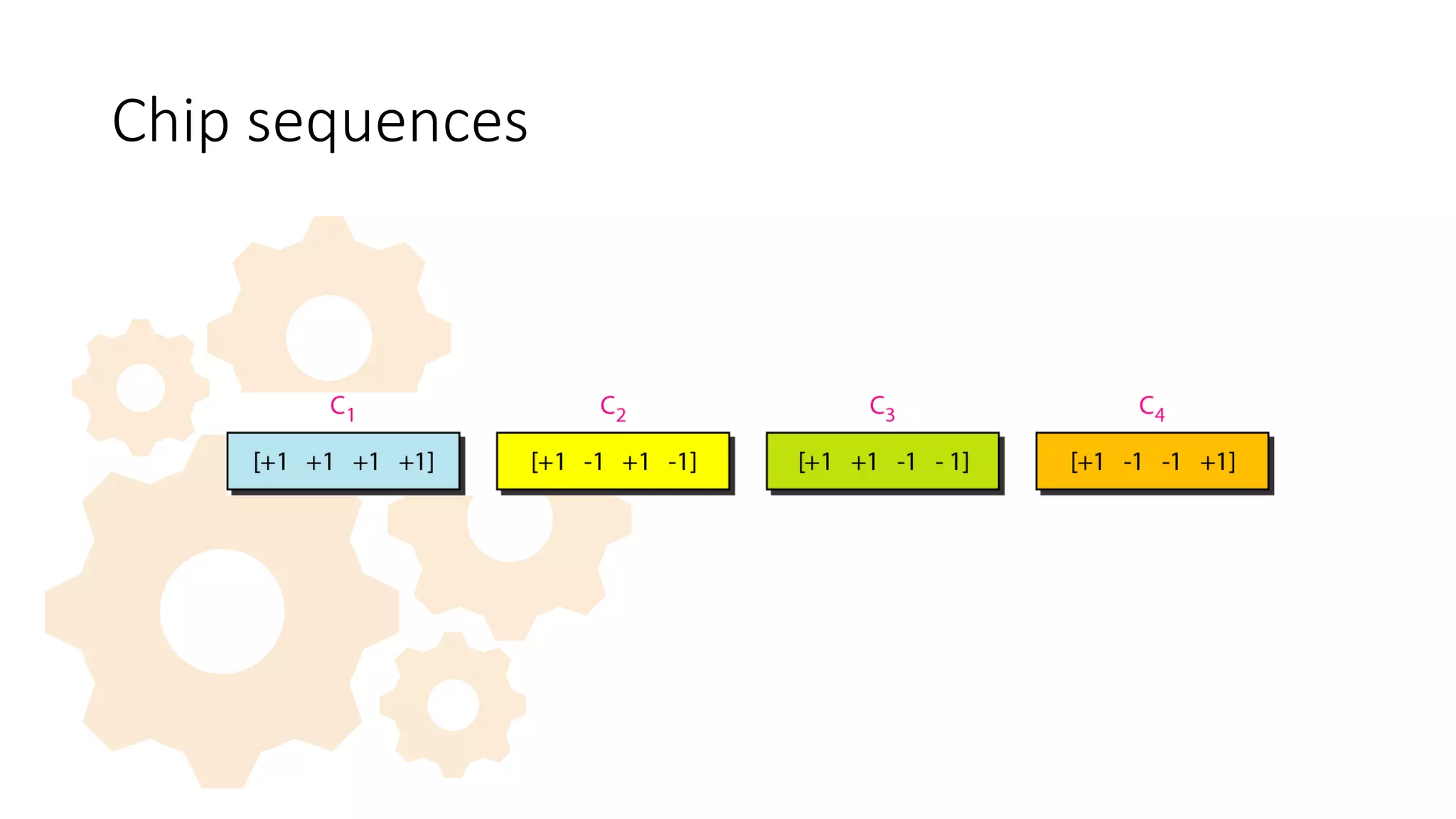 Chip sequences

$C_1$
[+1 +1 +1 +1]

$C_2$
[+1 -1 +1 -1]

$C_3$
[+1 +1 -1 - 1]

$C_4$
[+1 -1 -1 +1]